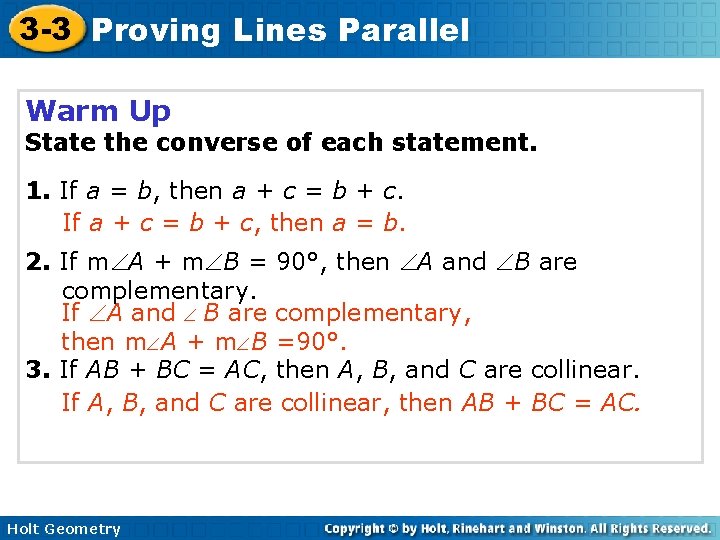 3-3 Proving Lines Parallel

Warm Up
State the converse of each statement.

1. If $a = b$, then $a + c = b + c$.
If $a + c = b + c$, then $a = b$.

2. If $m\angle A + m\angle B = 90°$, then $\angle A$ and $\angle B$ are complementary.
If $\angle A$ and $\angle B$ are complementary, then $m\angle A + m\angle B = 90°$.

3. If $AB + BC = AC$, then $A$, $B$, and $C$ are collinear.
If $A$, $B$, and $C$ are collinear, then $AB + BC = AC$.

Holt Geometry
Copyright © by Holt, Rinehart and Winston. All Rights Reserved.